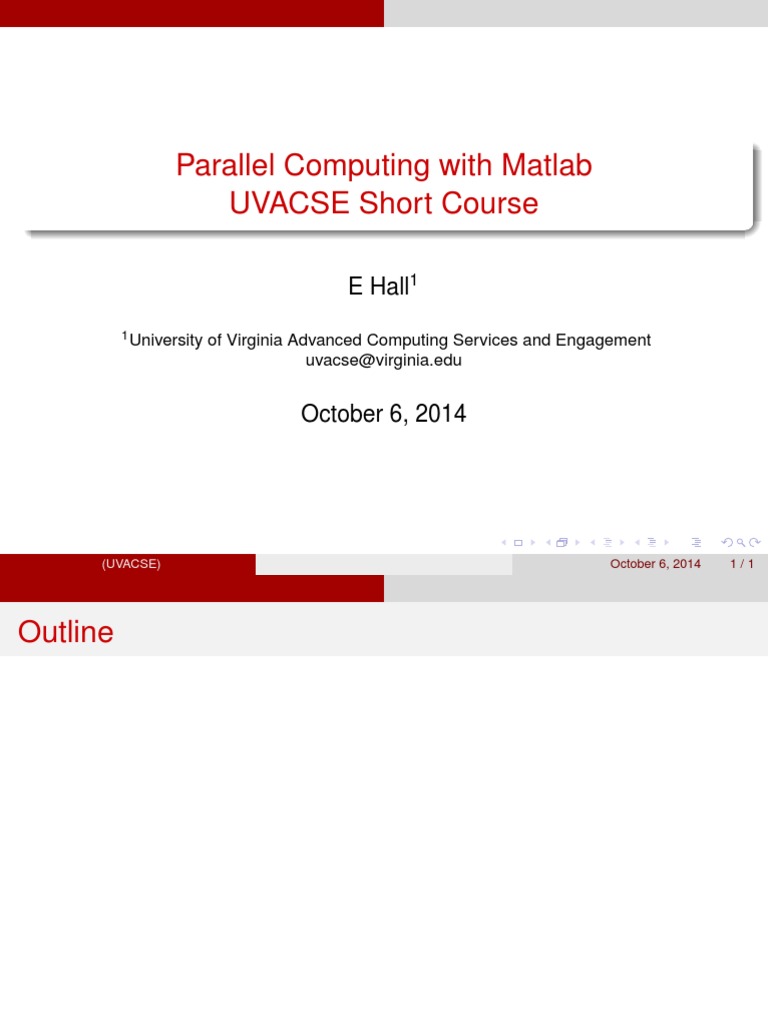 Parallel Computing with Matlab
UVACSE Short Course

E Hall$^1$

$^1$University of Virginia Advanced Computing Services and Engagement
uvacse@virginia.edu

October 6, 2014

(UVACSE) October 6, 2014 1 / 1

Outline